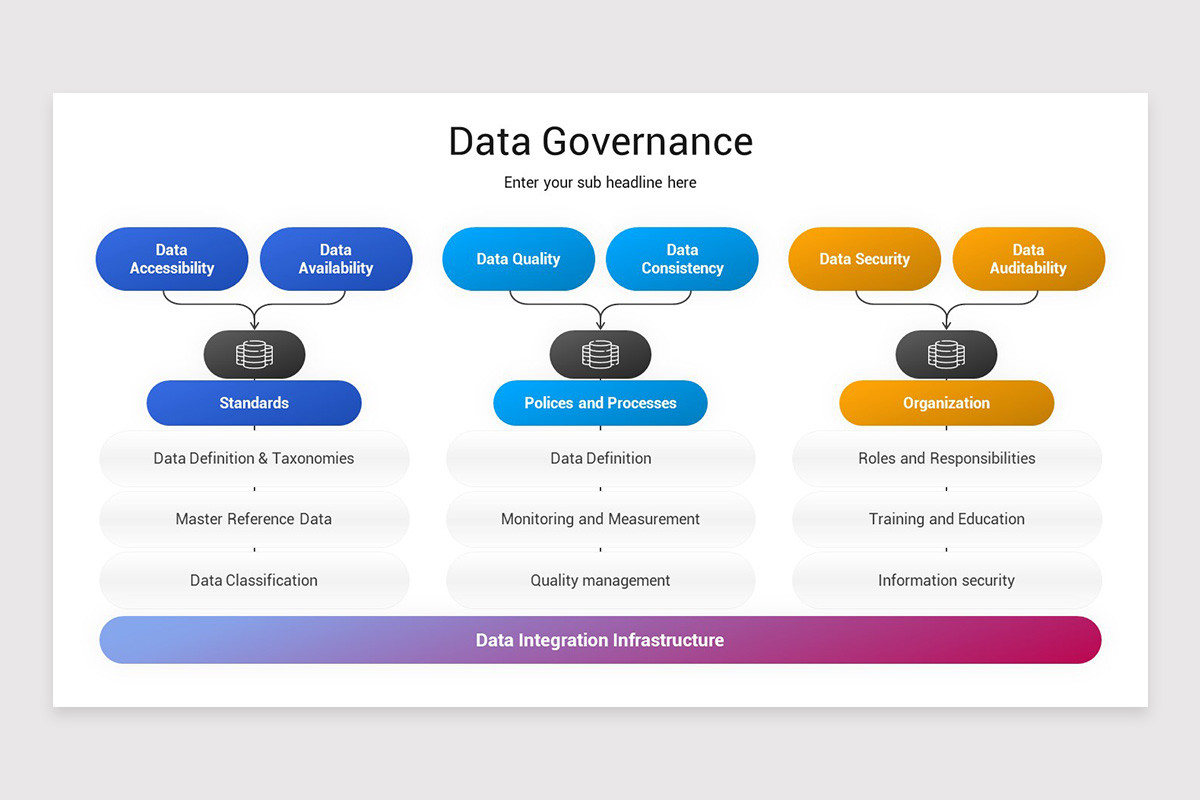 Data Governance

Enter your sub headline here

Data Accessibility

Data Availability

Standards

Data Definition & Taxonomies

Master Reference Data

Data Classification

Data Quality

Data Consistency

Polices and Processes

Data Definition

Monitoring and Measurement

Quality management

Data Security

Data Auditability

Organization

Roles and Responsibilities

Training and Education

Information security

Data Integration Infrastructure